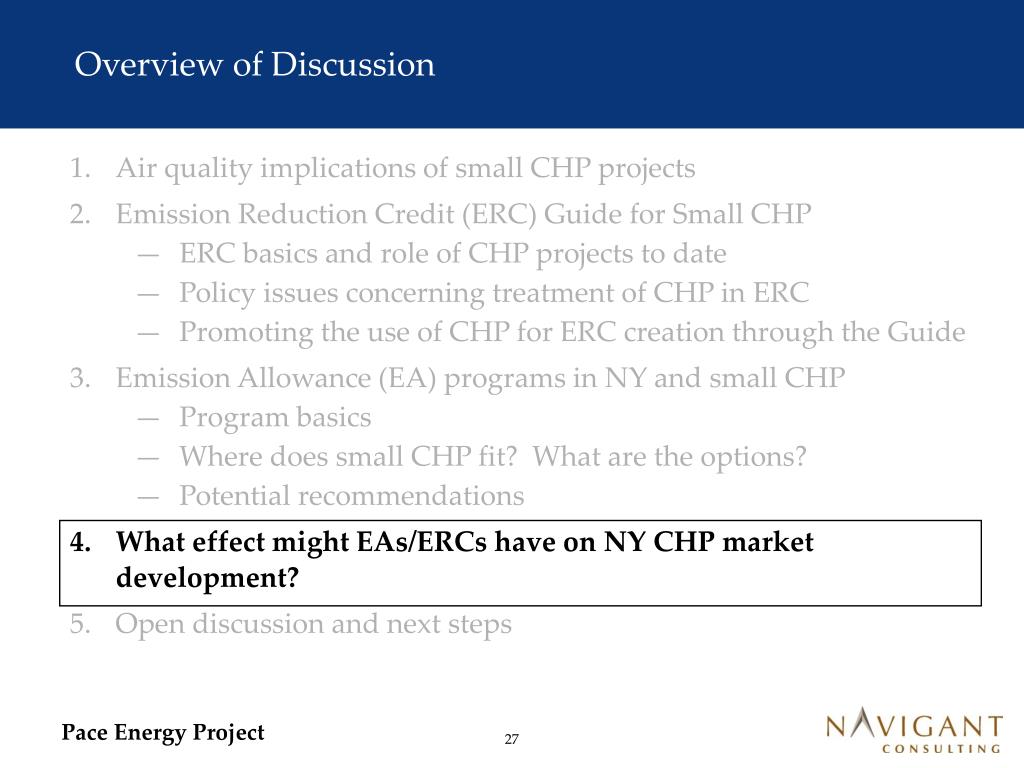 Overview of Discussion

1. Air quality implications of small CHP projects
2. Emission Reduction Credit (ERC) Guide for Small CHP
— ERC basics and role of CHP projects to date
— Policy issues concerning treatment of CHP in ERC
— Promoting the use of CHP for ERC creation through the Guide
3. Emission Allowance (EA) programs in NY and small CHP
— Program basics
— Where does small CHP fit? What are the options?
— Potential recommendations
4. What effect might EAs/ERCs have on NY CHP market development?
5. Open discussion and next steps

Pace Energy Project

27

NAVIGANT CONSULTING